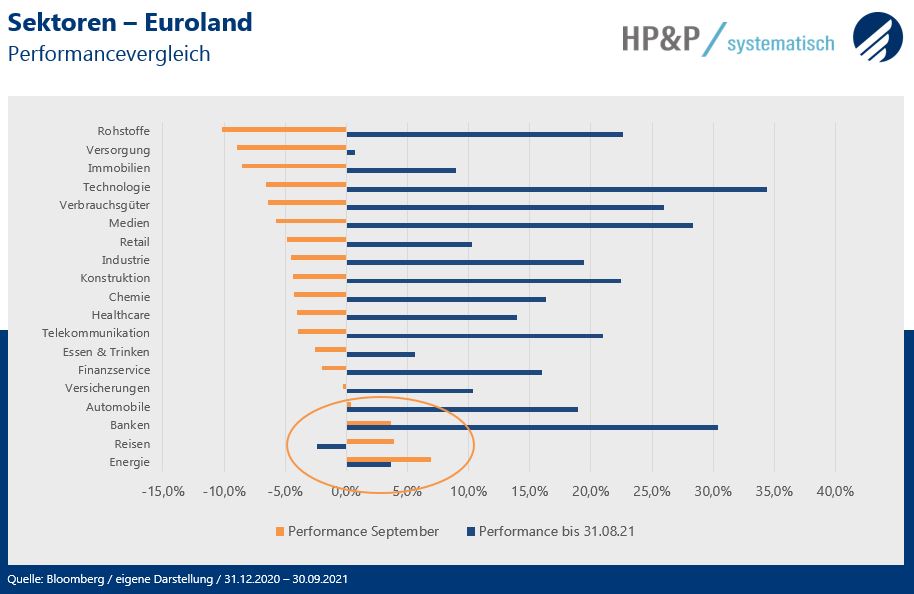 Sektoren – Euroland
Performancevergleich

HP&P / systematisch

Rohstoffe
Versorgung
Immobilien
Technologie
Verbrauchsgüter
Medien
Retail
Industrie
Konstruktion
Chemie
Healthcare
Telekommunikation
Essen & Trinken
Finanzservice
Versicherungen
Automobile
Banken
Reisen
Energie

-15,0% -10,0% -5,0% 0,0% 5,0% 10,0% 15,0% 20,0% 25,0% 30,0% 35,0% 40,0%

Performance September
Performance bis 31.08.21

Quelle: Bloomberg / eigene Darstellung / 31.12.2020 – 30.09.2021